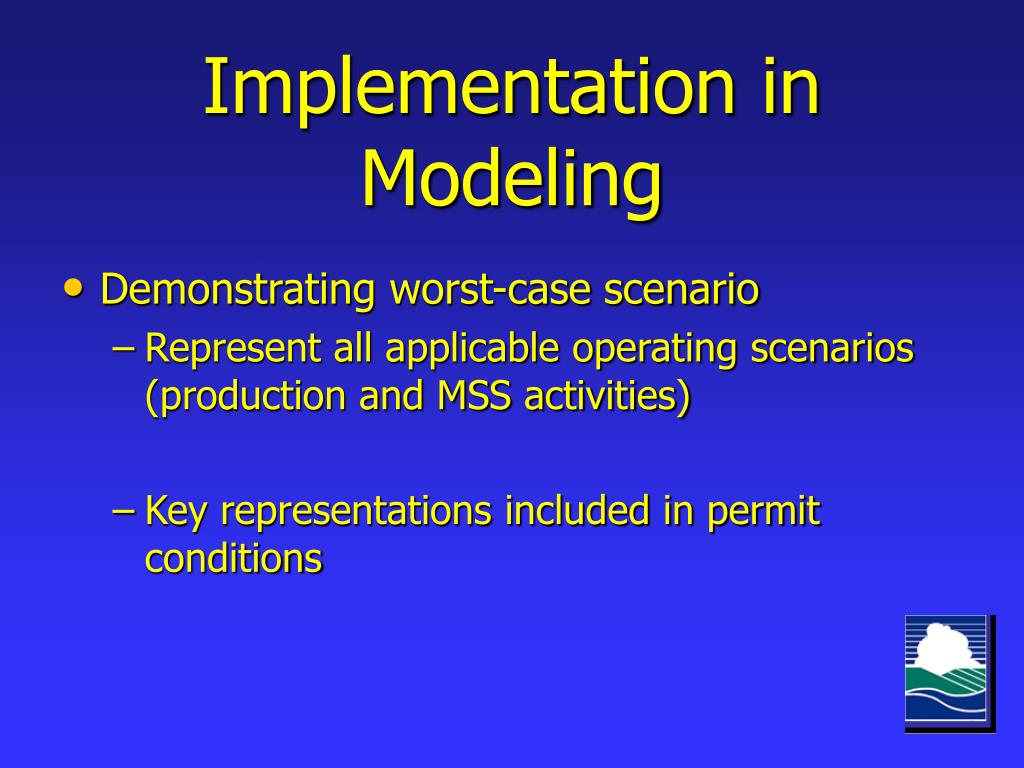 Implementation in Modeling

• Demonstrating worst-case scenario
– Represent all applicable operating scenarios (production and MSS activities)

– Key representations included in permit conditions